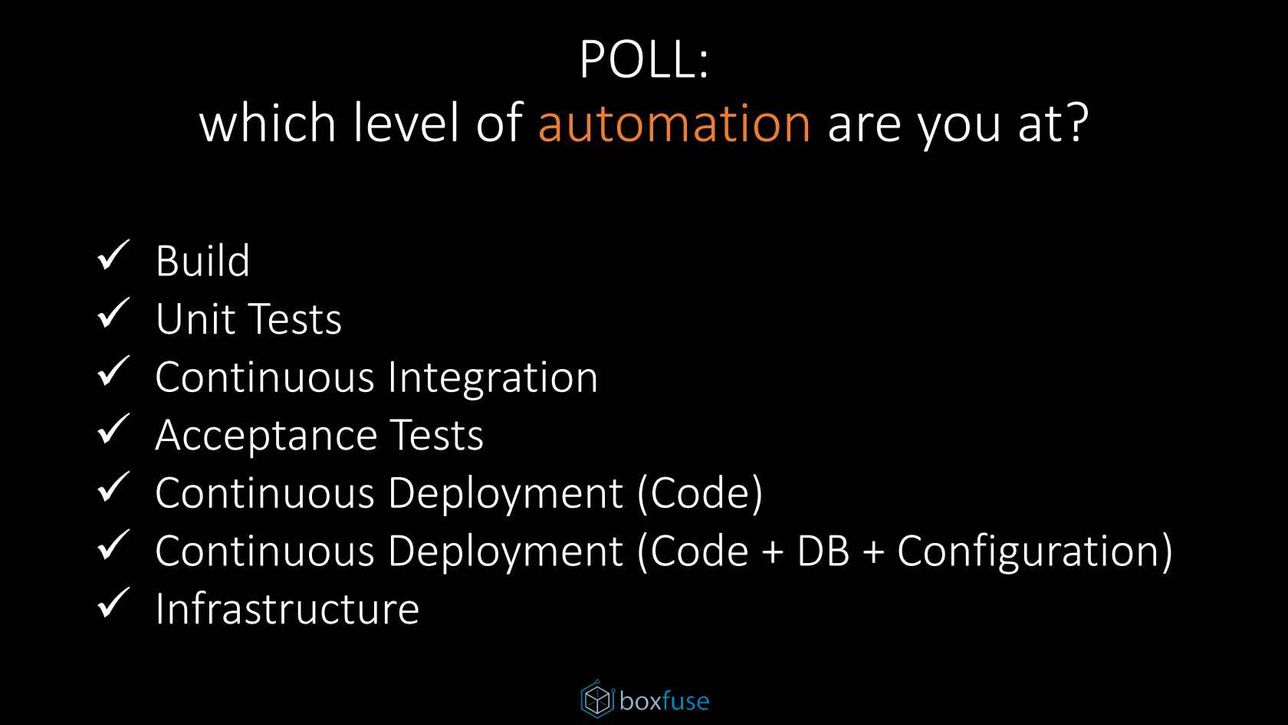 POLL:
which level of automation are you at?

✓ Build
✓ Unit Tests
✓ Continuous Integration
✓ Acceptance Tests
✓ Continuous Deployment (Code)
✓ Continuous Deployment (Code + DB + Configuration)
✓ Infrastructure

boxfuse